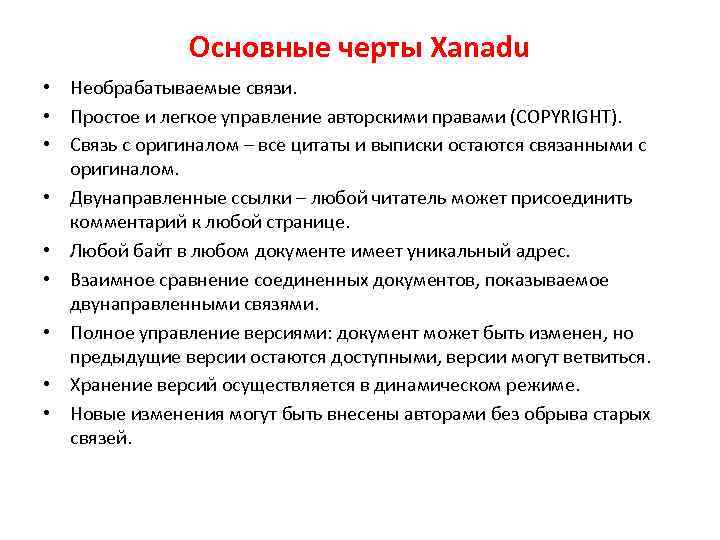 Основные черты Xanadu

• Необрабатываемые связи.
• Простое и легкое управление авторскими правами (COPYRIGHT).
• Связь с оригиналом – все цитаты и выписки остаются связанными с оригиналом.
• Двунаправленные ссылки – любой читатель может присоединить комментарий к любой странице.
• Любой байт в любом документе имеет уникальный адрес.
• Взаимное сравнение соединенных документов, показываемое двунаправленными связями.
• Полное управление версиями: документ может быть изменен, но предыдущие версии остаются доступными, версии могут ветвиться.
• Хранение версий осуществляется в динамическом режиме.
• Новые изменения могут быть внесены авторами без обрыва старых связей.